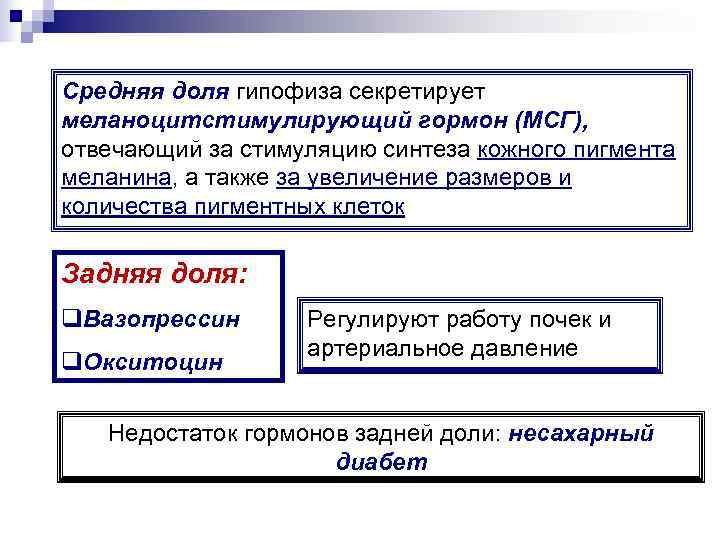 Средняя доля гипофиза секретирует меланоцитстимулирующий гормон (МСГ), отвечающий за стимуляцию синтеза кожного пигмента меланина, а также за увеличение размеров и количества пигментных клеток

Задняя доля:

❑Вазопрессин

❑Окситоцин

Регулируют работу почек и артериальное давление

Недостаток гормонов задней доли: несахарный диабет